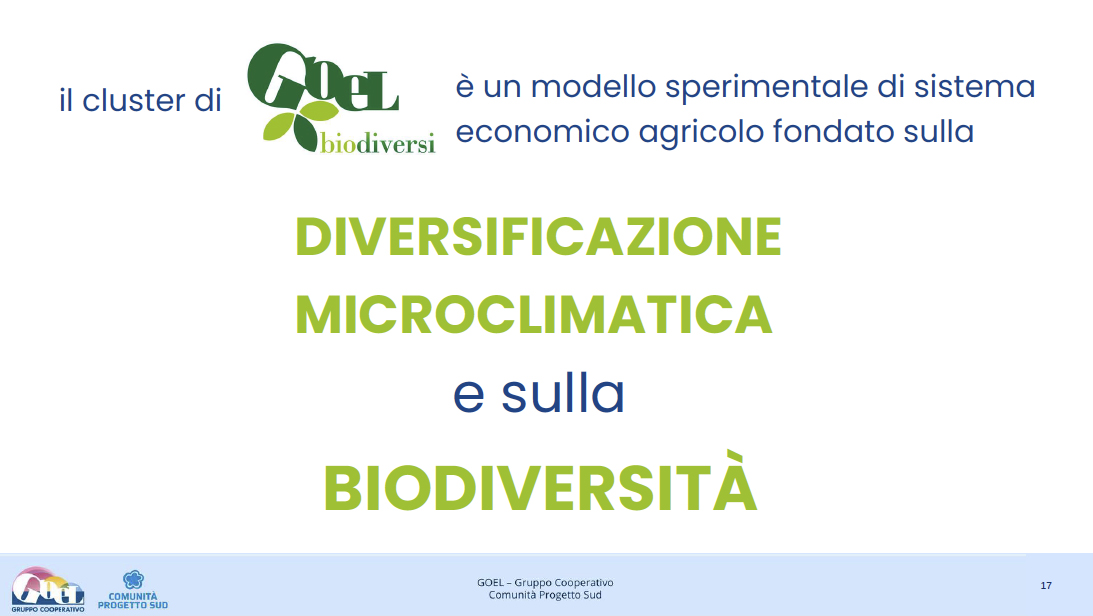 il cluster di GOEL biodiversi è un modello sperimentale di sistema economico agricolo fondato sulla

DIVERSIFICAZIONE MICROCLIMATICA

e sulla

BIODIVERSITÀ

GOEL GRUPPO COOPERATIVO

COMUNITÀ PROGETTO SUD

GOEL – Gruppo Cooperativo
Comunità Progetto Sud

17